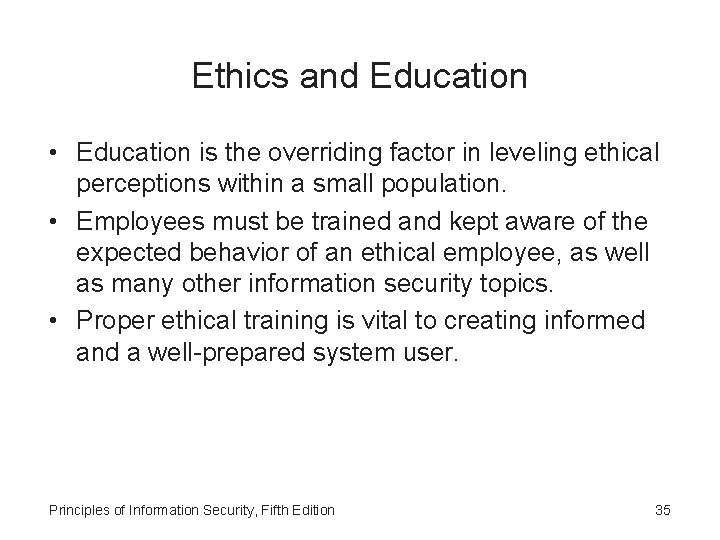 Ethics and Education

• Education is the overriding factor in leveling ethical perceptions within a small population.
• Employees must be trained and kept aware of the expected behavior of an ethical employee, as well as many other information security topics.
• Proper ethical training is vital to creating informed and a well-prepared system user.

Principles of Information Security, Fifth Edition

35